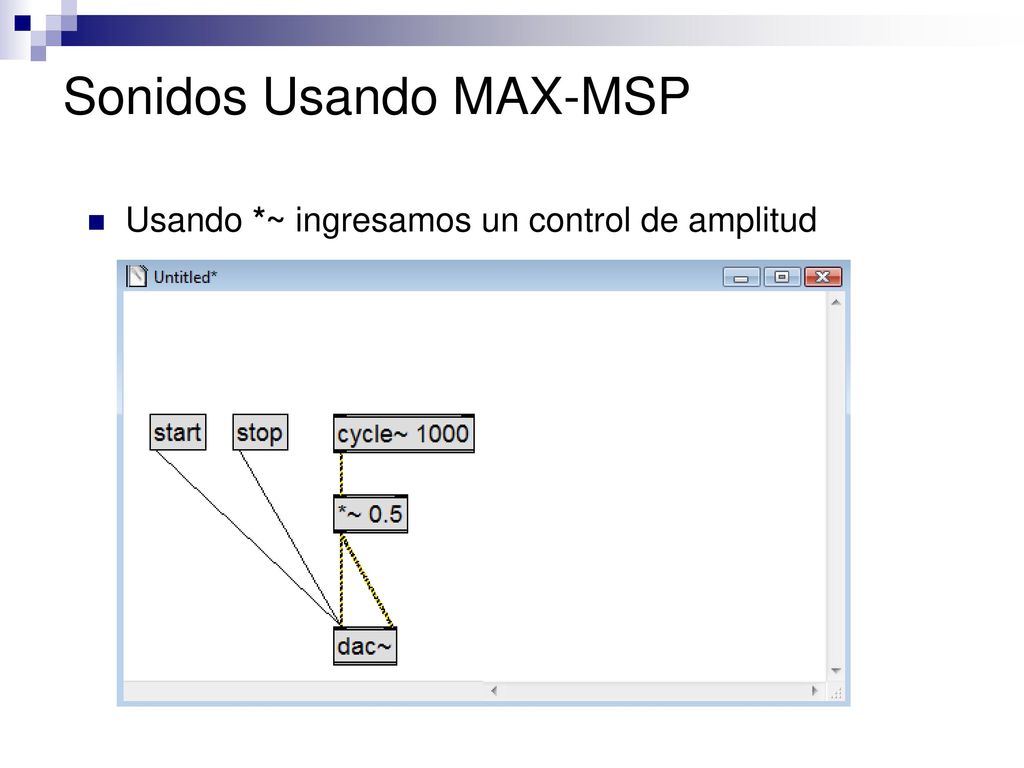 Sonidos Usando MAX-MSP

Usando *~ ingresamos un control de amplitud

Untitled*

start

stop

cycle~ 1000

*~ 0.5

dac~